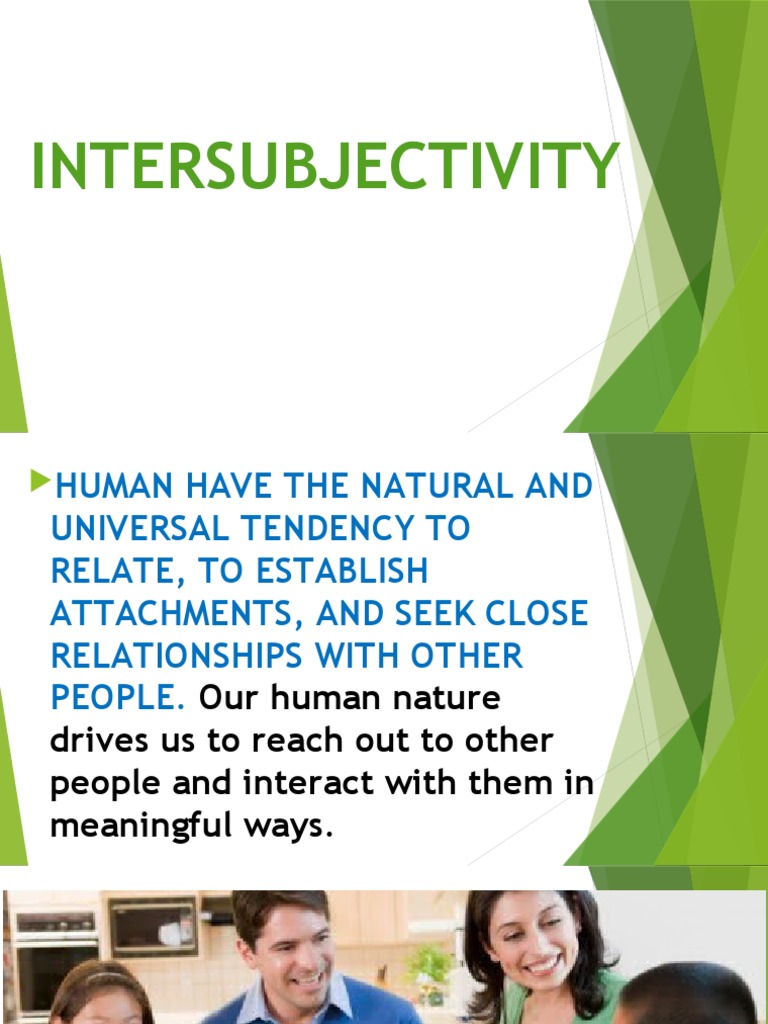 INTERSUBJECTIVITY

HUMAN HAVE THE NATURAL AND UNIVERSAL TENDENCY TO RELATE, TO ESTABLISH ATTACHMENTS, AND SEEK CLOSE RELATIONSHIPS WITH OTHER PEOPLE. Our human nature drives us to reach out to other people and interact with them in meaningful ways.